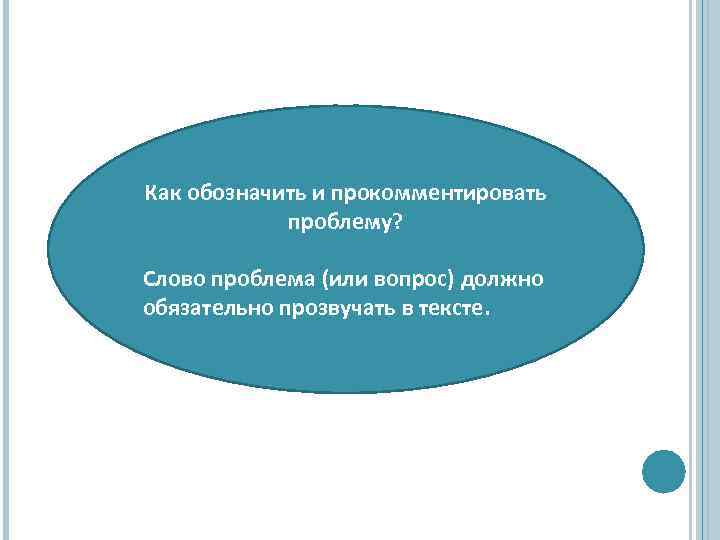 Как обозначить и прокомментировать проблему?

Слово проблема (или вопрос) должно обязательно прозвучать в тексте.